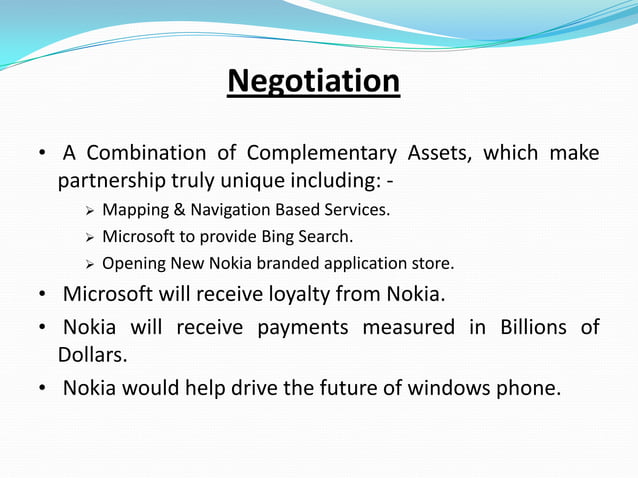 Negotiation

• A Combination of Complementary Assets, which make partnership truly unique including: -

➢ Mapping & Navigation Based Services.

➢ Microsoft to provide Bing Search.

➢ Opening New Nokia branded application store.

• Microsoft will receive loyalty from Nokia.

• Nokia will receive payments measured in Billions of Dollars.

• Nokia would help drive the future of windows phone.